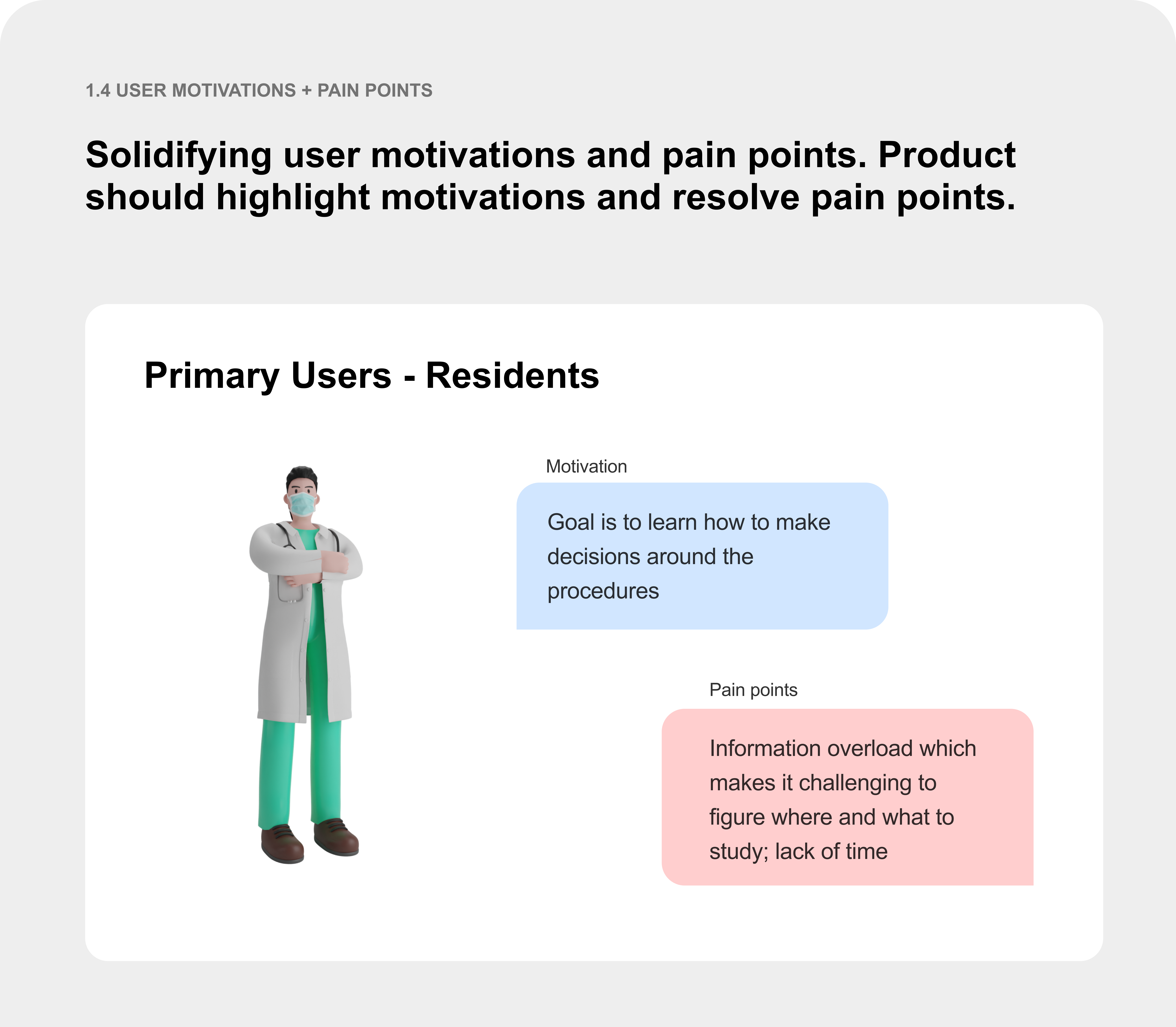 1.4 USER MOTIVATIONS + PAIN POINTS

Solidifying user motivations and pain points. Product should highlight motivations and resolve pain points.

Primary Users - Residents

Motivation

Goal is to learn how to make decisions around the procedures

Pain points

Information overload which makes it challenging to figure where and what to study; lack of time